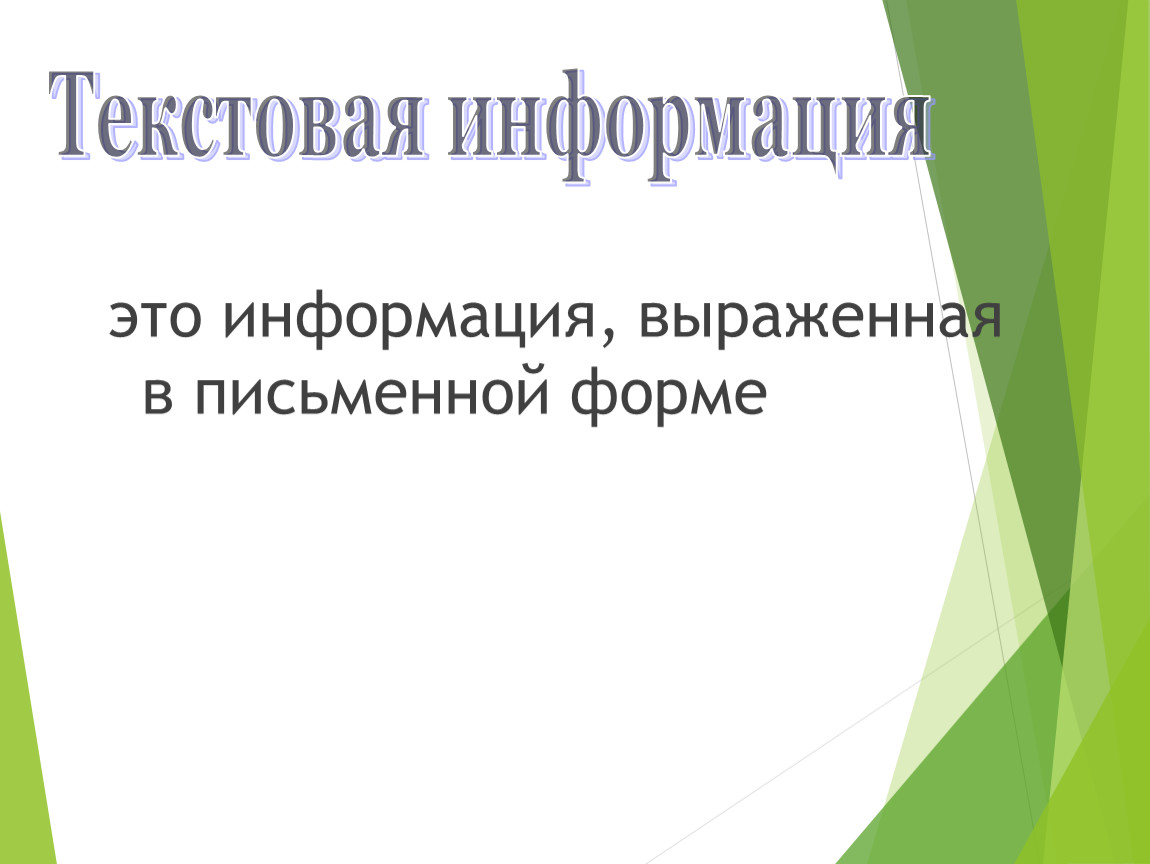 Текстовая информация

это информация, выраженная в письменной форме